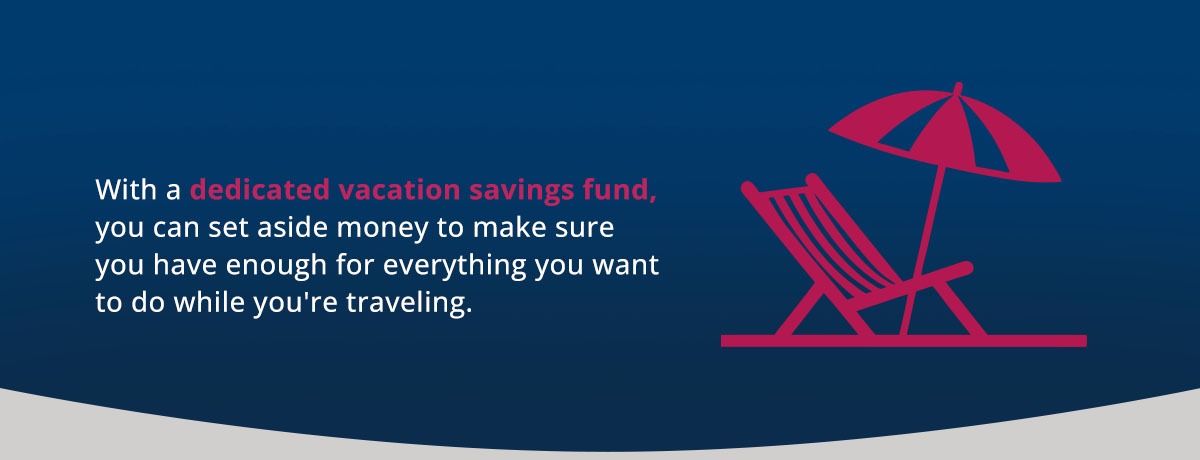 With a dedicated vacation savings fund, you can set aside money to make sure you have enough for everything you want to do while you're traveling.